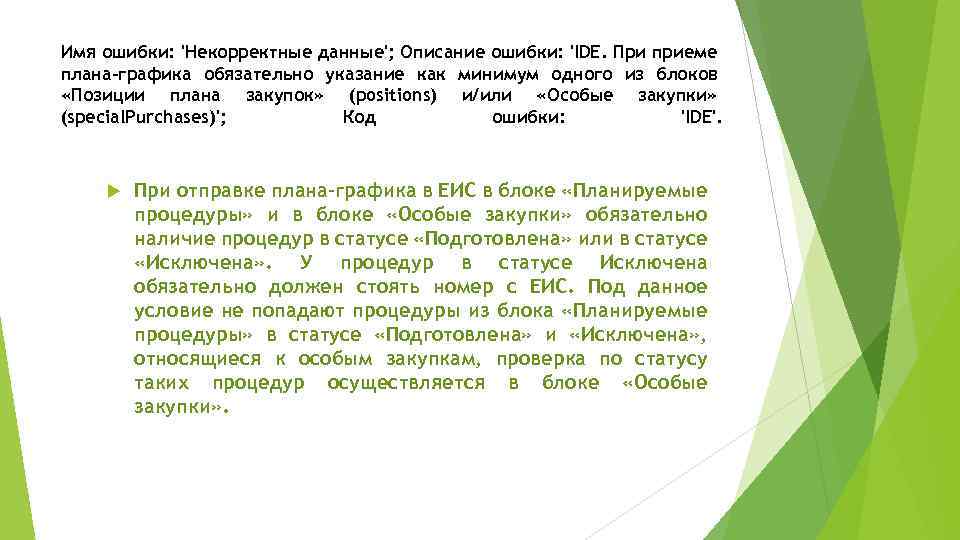 Имя ошибки: 'Некорректные данные'; Описание ошибки: 'IDE. При приеме плана-графика обязательно указание как минимум одного из блоков «Позиции плана закупок» (positions) и/или «Особые закупки» (specialPurchases)'; Код ошибки: 'IDE'.

При отправке плана-графика в ЕИС в блоке «Планируемые процедуры» и в блоке «Особые закупки» обязательно наличие процедур в статусе «Подготовлена» или в статусе «Исключена». У процедур в статусе Исключена обязательно должен стоять номер с ЕИС. Под данное условие не попадают процедуры из блока «Планируемые процедуры» в статусе «Подготовлена» и «Исключена», относящиеся к особым закупкам, проверка по статусу таких процедур осуществляется в блоке «Особые закупки».